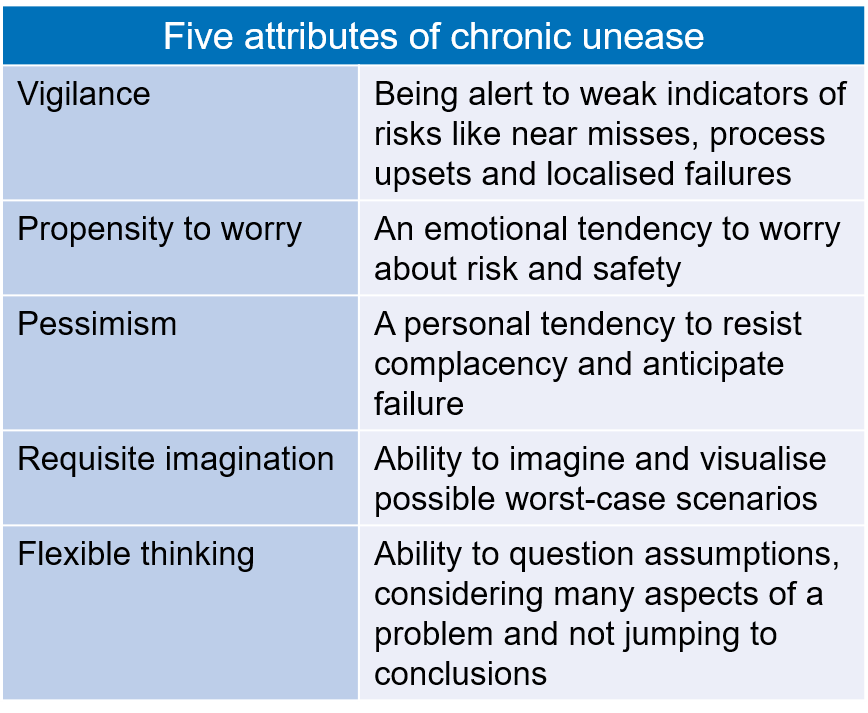 | Five attributes of chronic unease | |
|---|---|
| Vigilance | Being alert to weak indicators of risks like near misses, process upsets and localised failures |
| Propensity to worry | An emotional tendency to worry about risk and safety |
| Pessimism | A personal tendency to resist complacency and anticipate failure |
| Requisite imagination | Ability to imagine and visualise possible worst-case scenarios |
| Flexible thinking | Ability to question assumptions, considering many aspects of a problem and not jumping to conclusions |